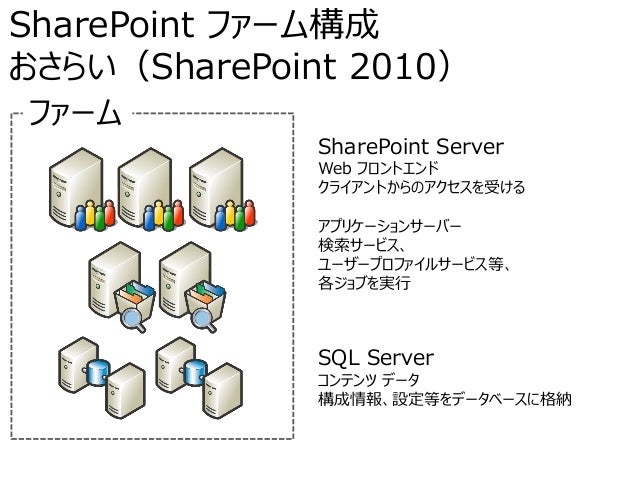 SharePoint ファーム構成
おさらい（SharePoint 2010）

ファーム

SharePoint Server
Web フロントエンド
クライアントからのアクセスを受ける

アプリケーションサーバー
検索サービス、
ユーザープロファイルサービス等、
各ジョブを実行

SQL Server
コンテンツ データ
構成情報、設定等をデータベースに格納